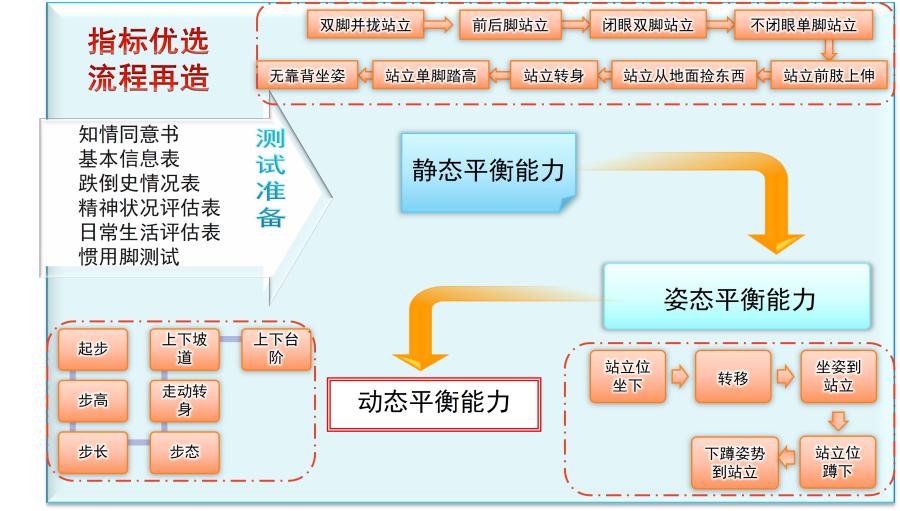 指标优选
流程再造

双脚并拢站立
前后脚站立
闭眼双脚站立
不闭眼单脚站立
站立前肢上伸
站立从地面捡东西
站立转身
站立单脚踏高
无靠背坐姿

知情同意书
基本信息表
跌倒史情况表
精神状况评估表
日常生活评估表
惯用脚测试

测试准备

静态平衡能力

姿态平衡能力

动态平衡能力

起步
上下坡道
上下台阶
步高
走动转身
步长
步态

站立位坐下
转移
坐姿到站立
站立位蹲下
下蹲姿势到站立